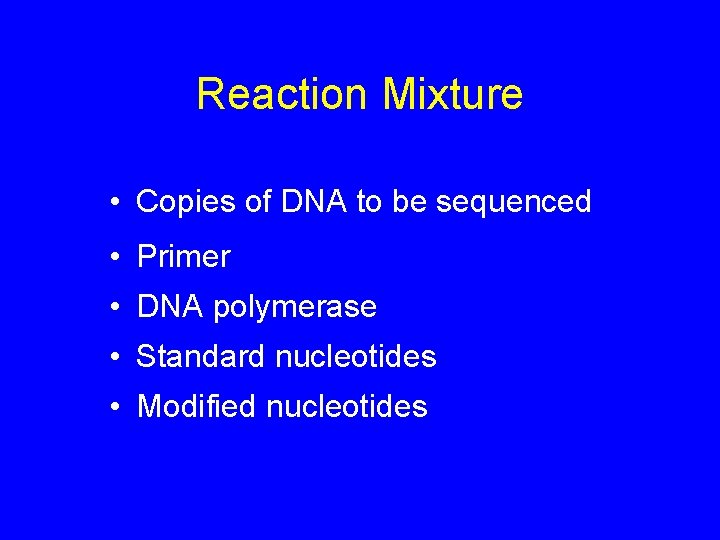 Reaction Mixture

• Copies of DNA to be sequenced
• Primer
• DNA polymerase
• Standard nucleotides
• Modified nucleotides